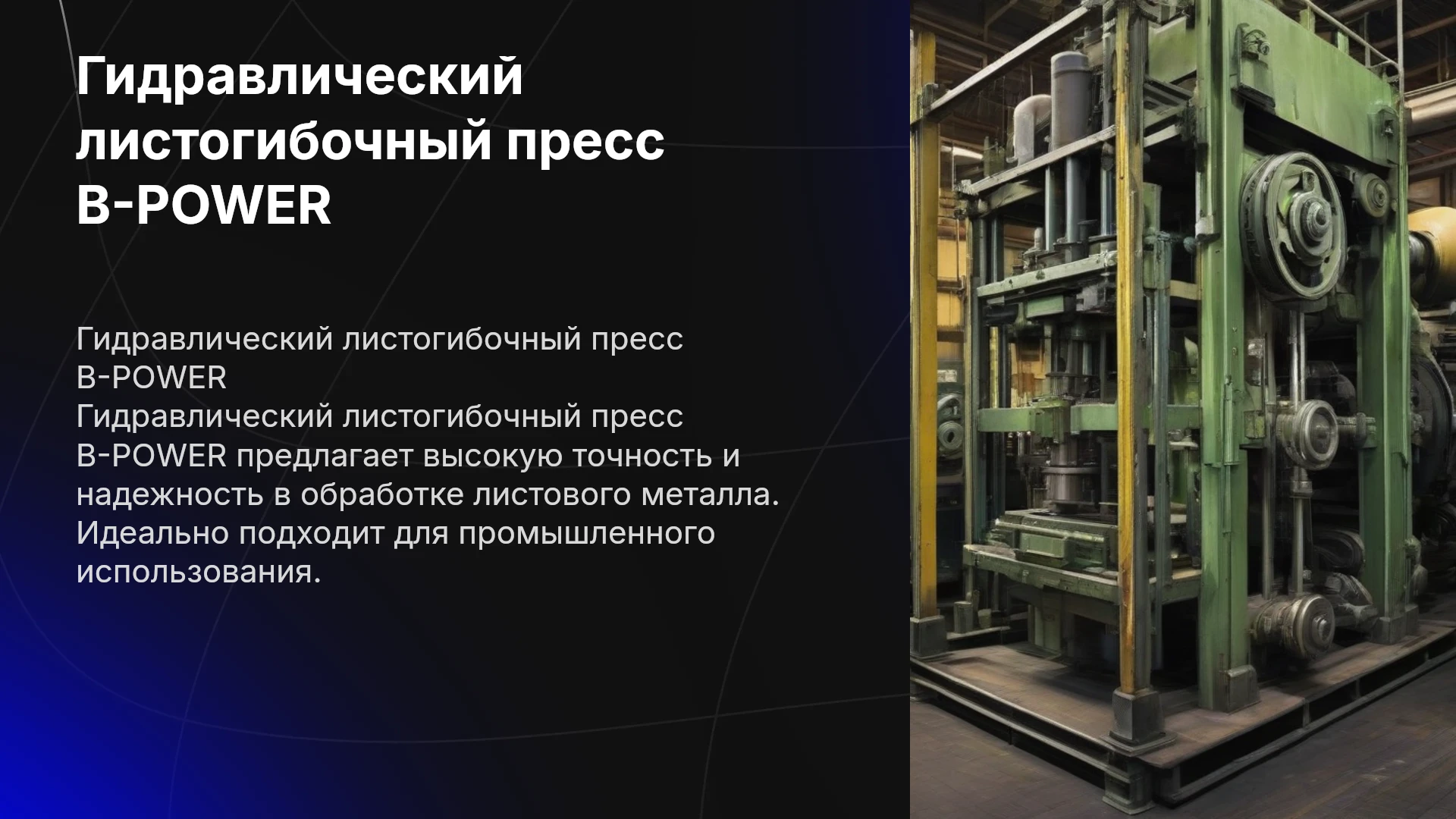 Гидравлический листогибочный пресс B-POWER

Гидравлический листогибочный пресс B-POWER

Гидравлический листогибочный пресс B-POWER предлагает высокую точность и надежность в обработке листового металла. Идеально подходит для промышленного использования.